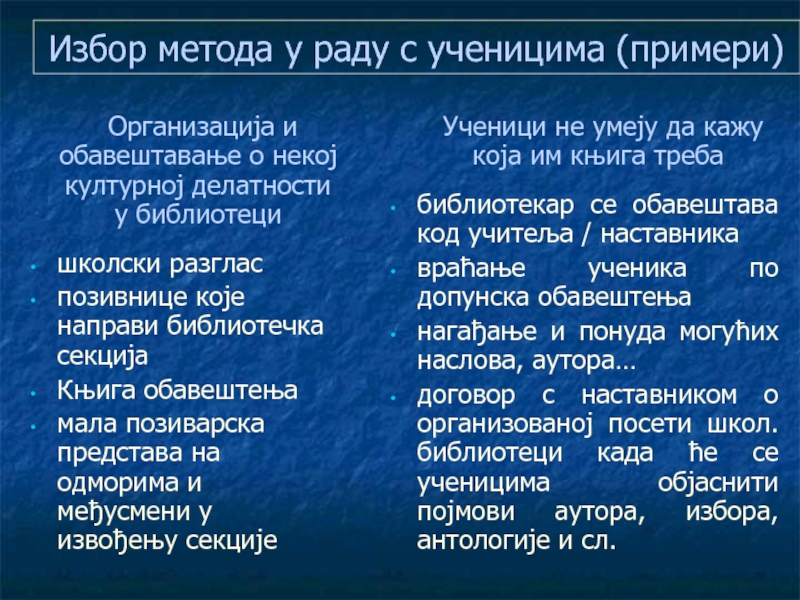 Избор метода у раду с ученицима (примери)

Организација и обавештавање о некој културној делатности у библиотеци

- школски разглас
- позивнице које направи библиотечка секција
- Књига обавештења
- мала позиварска представа на одморима и међусмени у извођењу секције

Ученици не умеју да кажу која им књига треба

- библиотекар се обавештава код учитеља / наставника
- враћање ученика по допунска обавештења
- нагађање и понуда могућих наслова, аутора…
- договор с наставником о организованој посети школ. библиотеци када ће се ученицима објаснити појмови аутора, избора, антологије и сл.